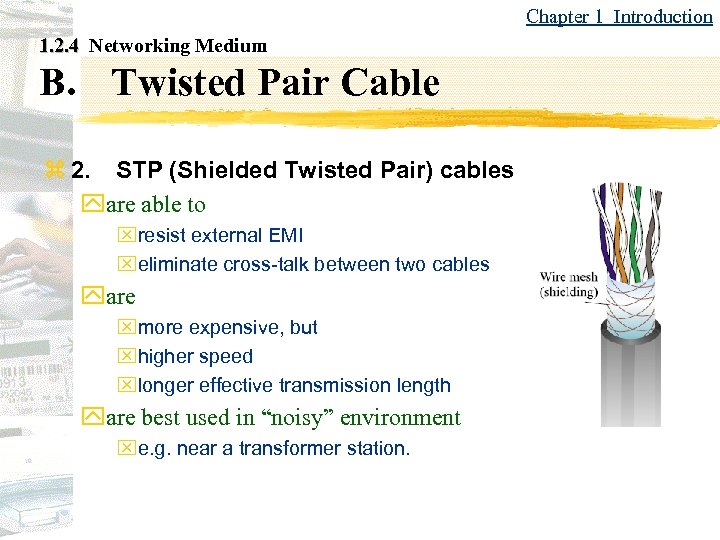 Chapter 1 Introduction

1.2.4 Networking Medium

B. Twisted Pair Cable

2. STP (Shielded Twisted Pair) cables

are able to

resist external EMI

eliminate cross-talk between two cables

are

more expensive, but

higher speed

longer effective transmission length

are best used in “noisy” environment

e.g. near a transformer station.

Wire mesh (shielding)